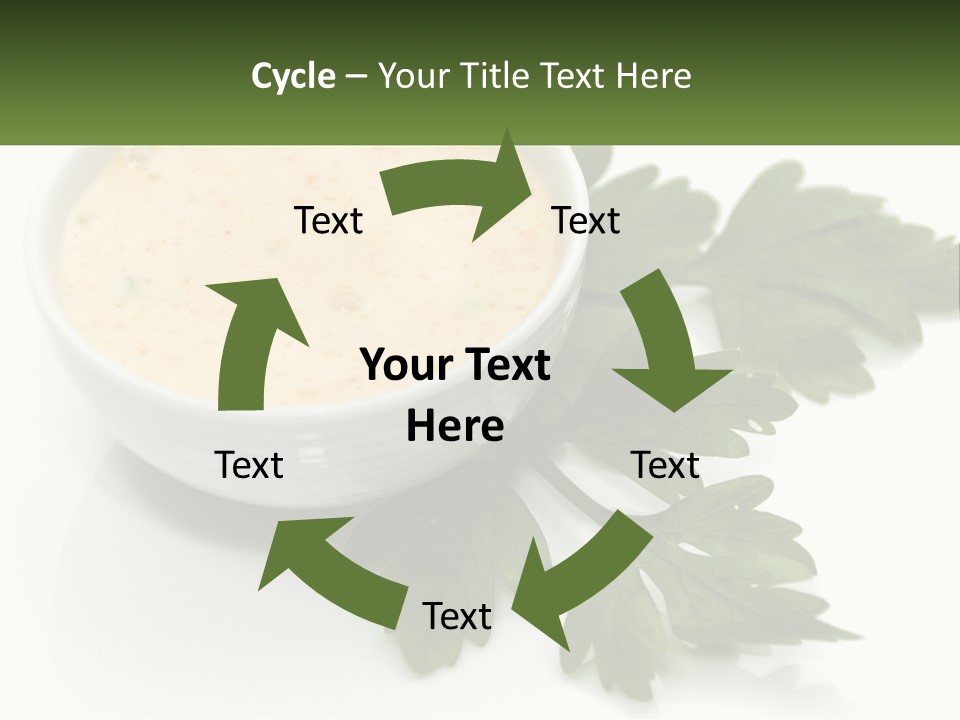 Cycle – Your Title Text Here

Text

Text

Your Text Here

Text

Text

Text